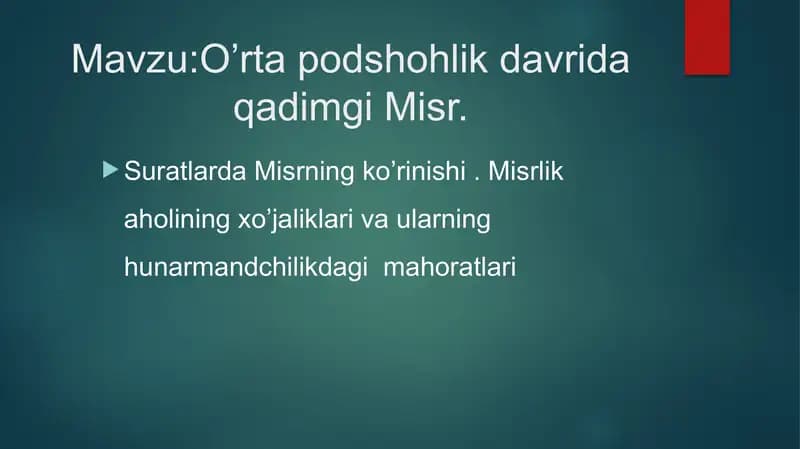 Mavzu:O’rta podshohlik davrida qadimgi Misr.

Suratlarda Misrning ko’rinishi . Misrlik aholining xo’jaliklari va ularning hunarmandchilikdagi mahoratlari